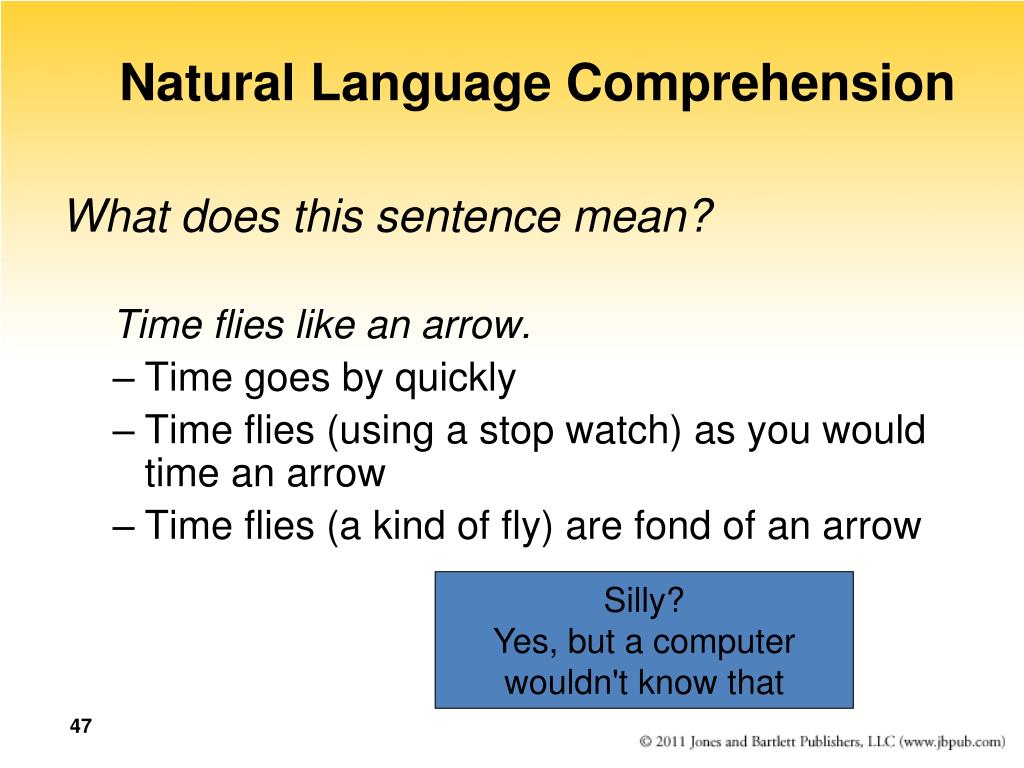 Natural Language Comprehension

What does this sentence mean?

Time flies like an arrow.
– Time goes by quickly
– Time flies (using a stop watch) as you would time an arrow
– Time flies (a kind of fly) are fond of an arrow

Silly?
Yes, but a computer wouldn't know that

47

© 2011 Jones and Bartlett Publishers, LLC (www.jbpub.com)